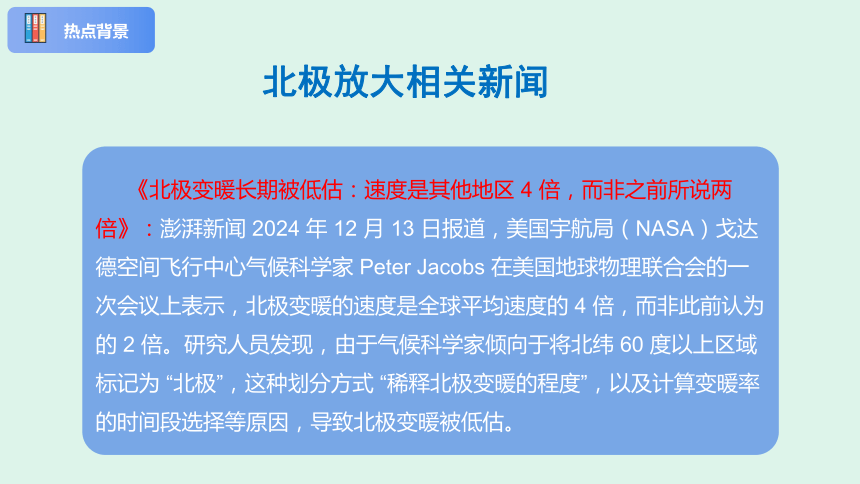 热点背景

北极放大相关新闻

《北极变暖长期被低估：速度是其他地区 4 倍，而非之前所说两倍》：澎湃新闻 2024 年 12 月 13 日报道，美国宇航局（NASA）戈达德空间飞行中心气候科学家 Peter Jacobs 在美国地球物理联合会的一次会议上表示，北极变暖的速度是全球平均速度的 4 倍，而非此前认为的 2 倍。研究人员发现，由于气候科学家倾向于将北纬 60 度以上区域标记为 “北极”，这种划分方式 “稀释北极变暖的程度”，以及计算变暖率的时间段选择等原因，导致北极变暖被低估。